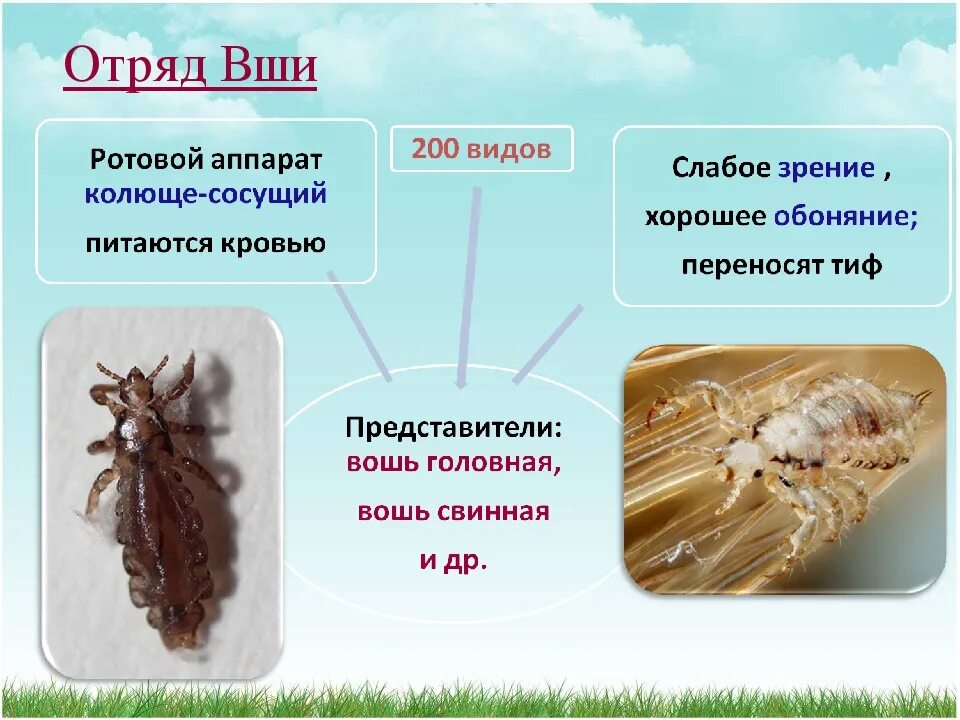 Отряд Вши

Ротовой аппарат колюще-сосущий питаются кровью

200 видов

Слабое зрение , хорошее обоняние; переносят тиф

Представители: вошь головная, вошь свинная и др.